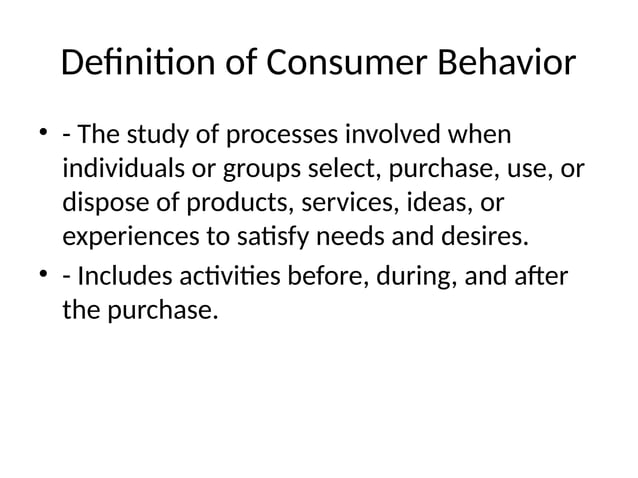 Definition of Consumer Behavior

• - The study of processes involved when individuals or groups select, purchase, use, or dispose of products, services, ideas, or experiences to satisfy needs and desires.
• - Includes activities before, during, and after the purchase.